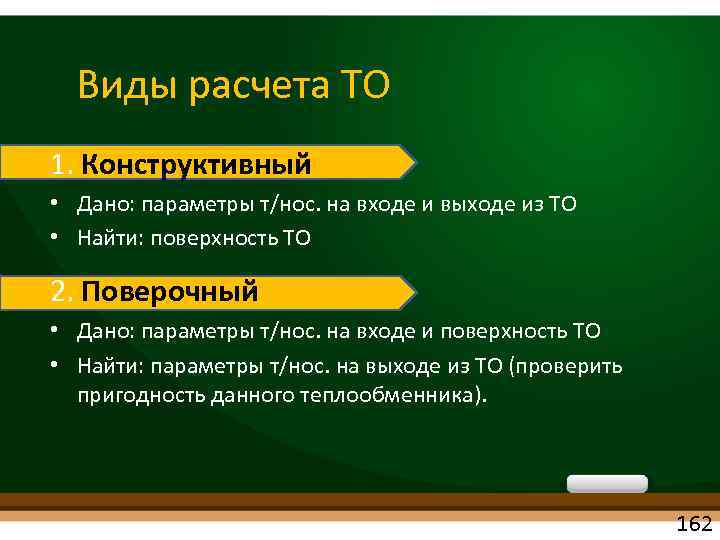 Виды расчета ТО

1. Конструктивный

• Дано: параметры т/нос. на входе и выходе из ТО
• Найти: поверхность ТО

2. Поверочный

• Дано: параметры т/нос. на входе и поверхность ТО
• Найти: параметры т/нос. на выходе из ТО (проверить пригодность данного теплообменника).

162